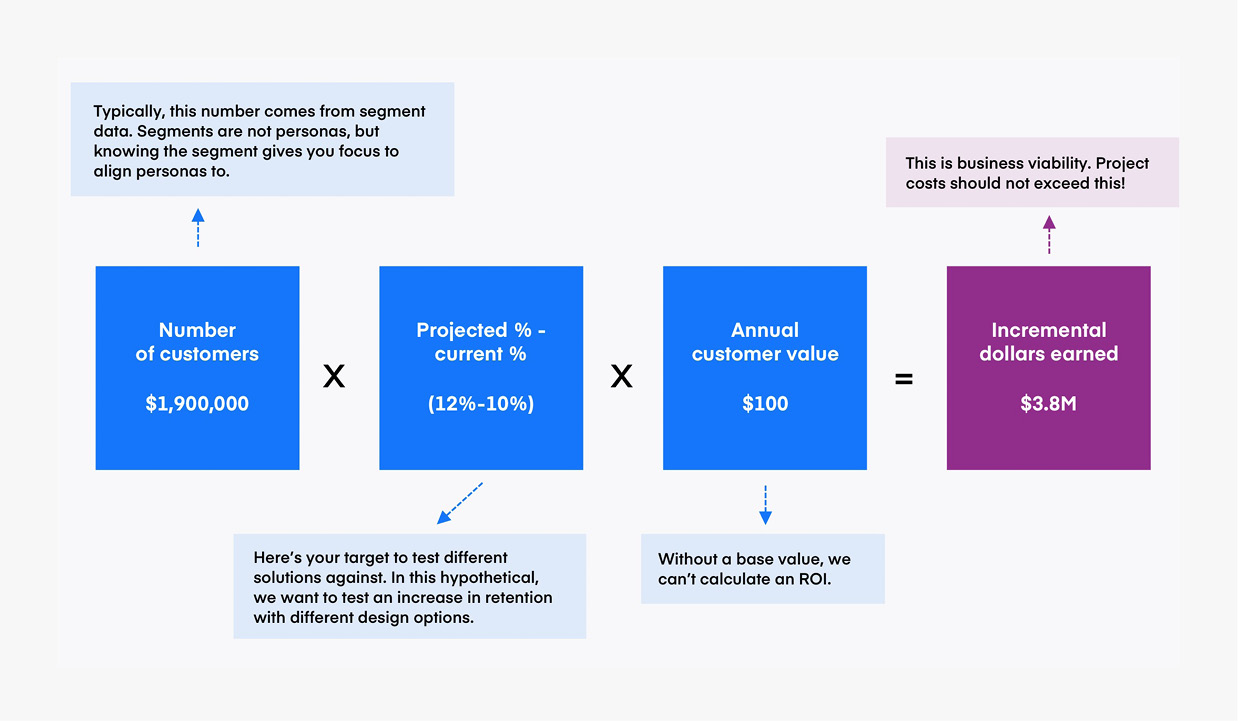 Typically, this number comes from segment data. Segments are not personas, but knowing the segment gives you focus to align personas to.

This is business viability. Project costs should not exceed this!

Number of customers

$1,900,000

X

Projected % - current %

(12%-10%)

X

Annual customer value

$100

=

Incremental dollars earned

$3.8M

Here's your target to test different solutions against. In this hypothetical, we want to test an increase in retention with different design options.

Without a base value, we can't calculate an ROI.